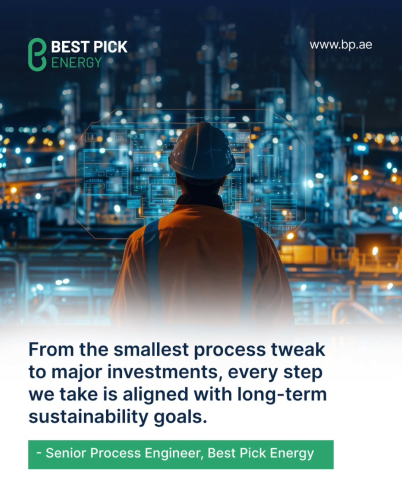 BEST PICK
ENERGY

www.bp.ae

From the smallest process tweak to major investments, every step we take is aligned with long-term sustainability goals.

- Senior Process Engineer, Best Pick Energy